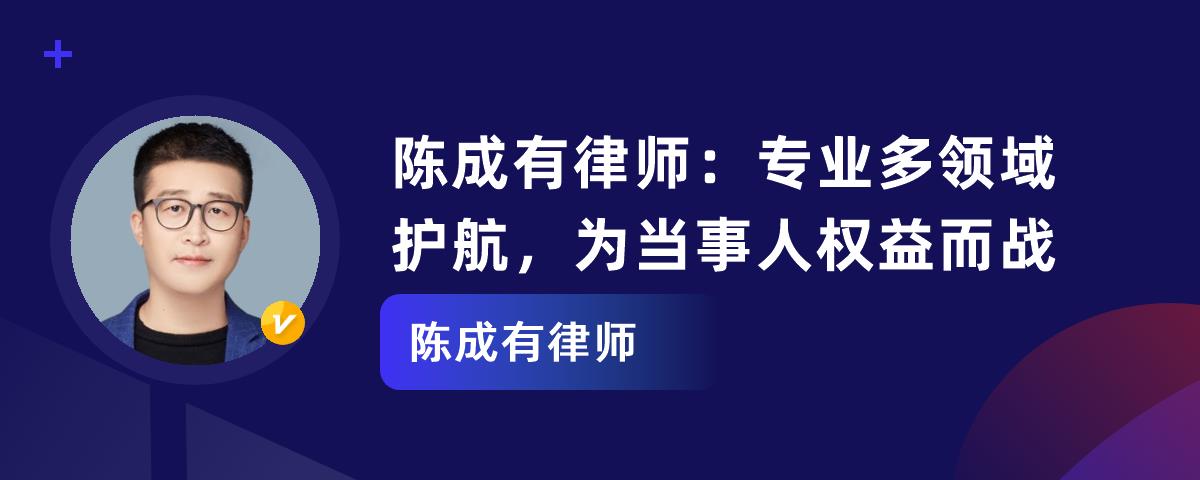 陈成有律师：专业多领域护航，为当事人权益而战

陈成有律师